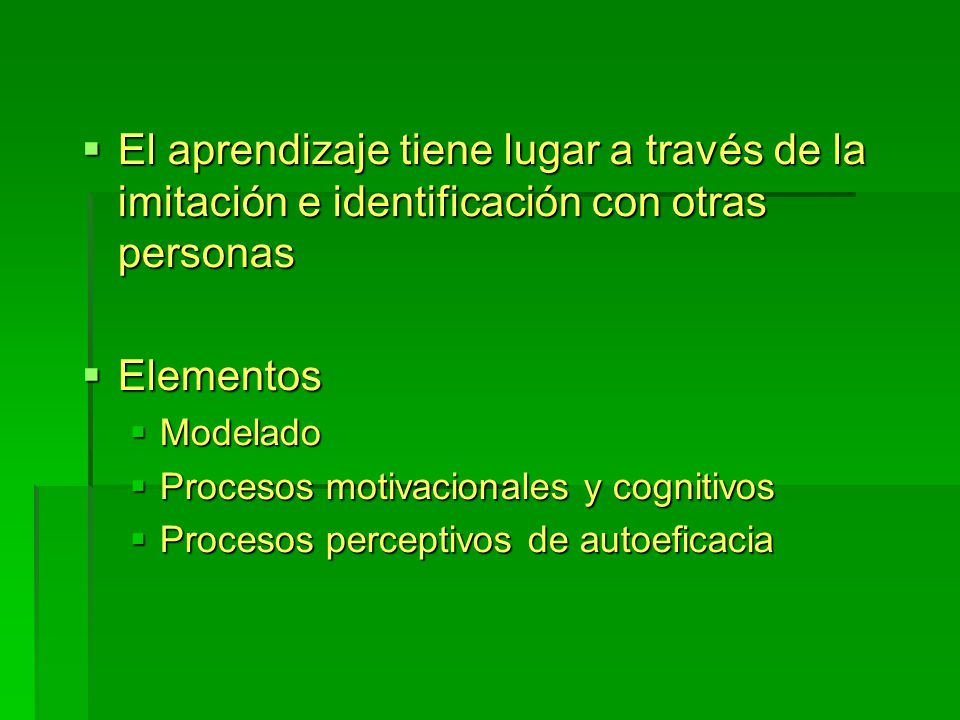 El aprendizaje tiene lugar a través de la imitación e identificación con otras personas

Elementos

Modelado

Procesos motivacionales y cognitivos

Procesos perceptivos de autoeficacia